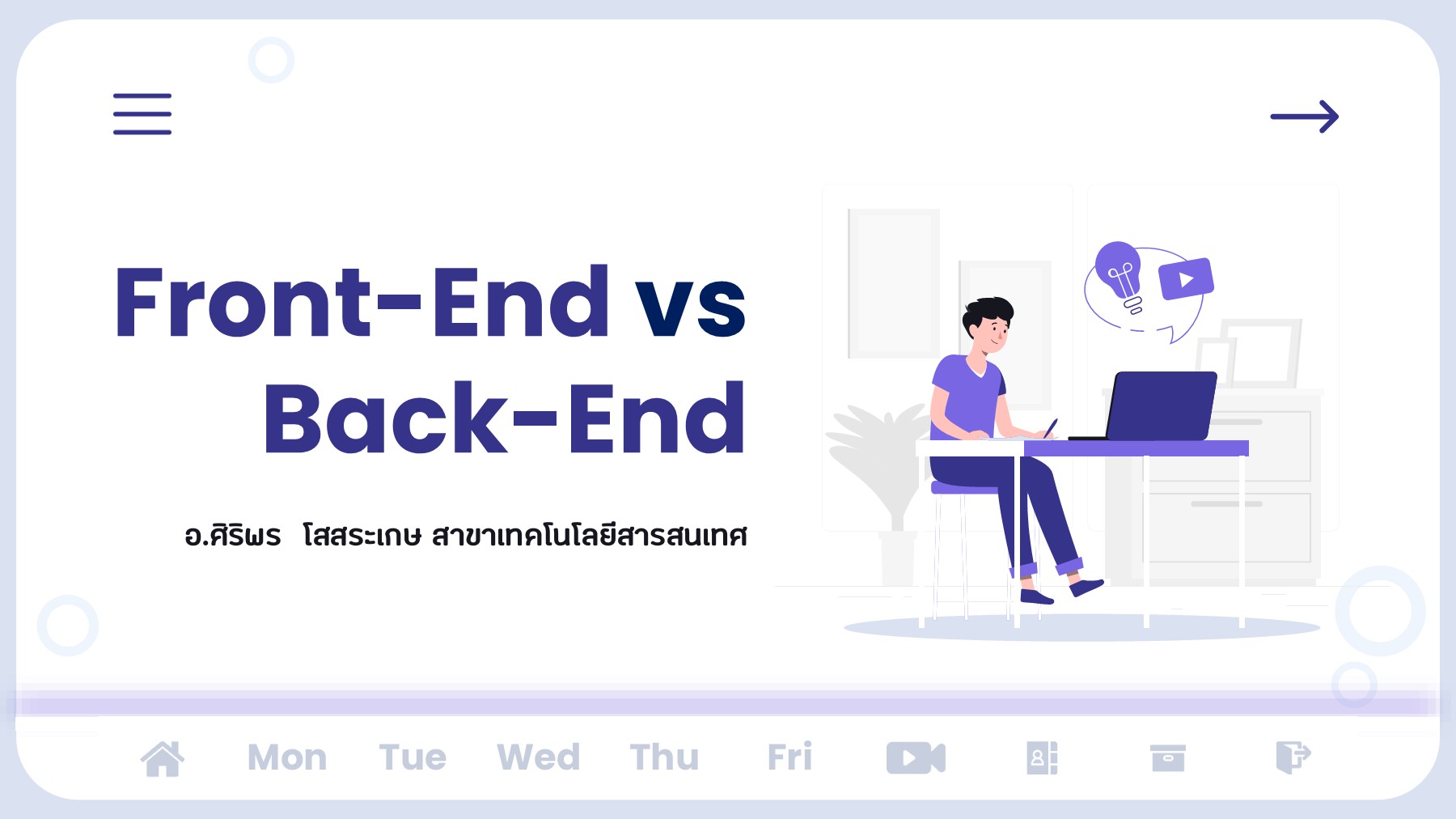 Front-End vs Back-End

อ.ศิริพร โสสระเกษ สาขาเทคโนโลยีสารสนเทศ

Mon Tue Wed Thu Fri